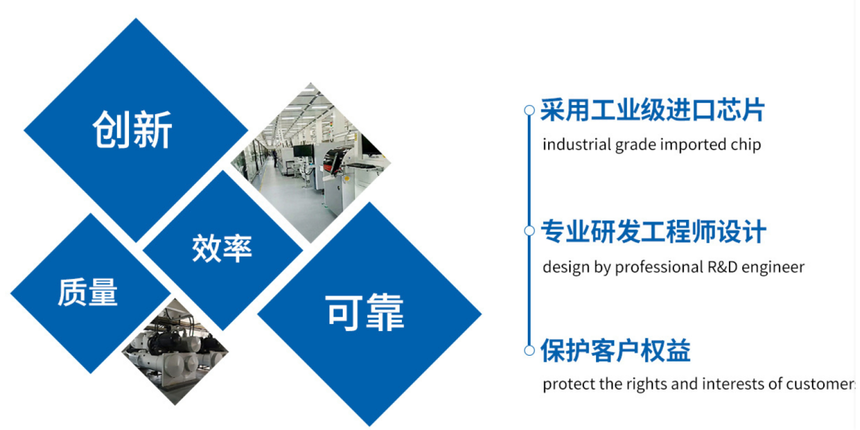 创新

效率

质量

可靠

采用工业级进口芯片
industrial grade imported chip

专业研发工程师设计
design by professional R&D engineer

保护客户权益
protect the rights and interests of customers